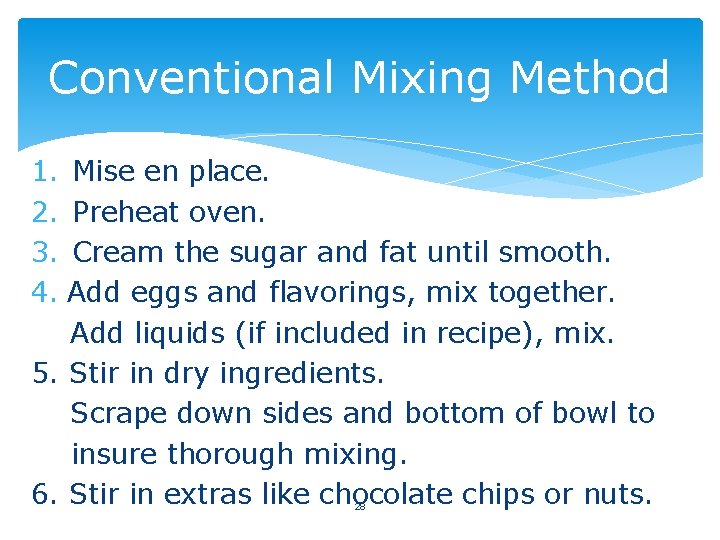 Conventional Mixing Method

1. Mise en place.
2. Preheat oven.
3. Cream the sugar and fat until smooth.
4. Add eggs and flavorings, mix together. Add liquids (if included in recipe), mix.
5. Stir in dry ingredients. Scrape down sides and bottom of bowl to insure thorough mixing.
6. Stir in extras like chocolate chips or nuts.

28